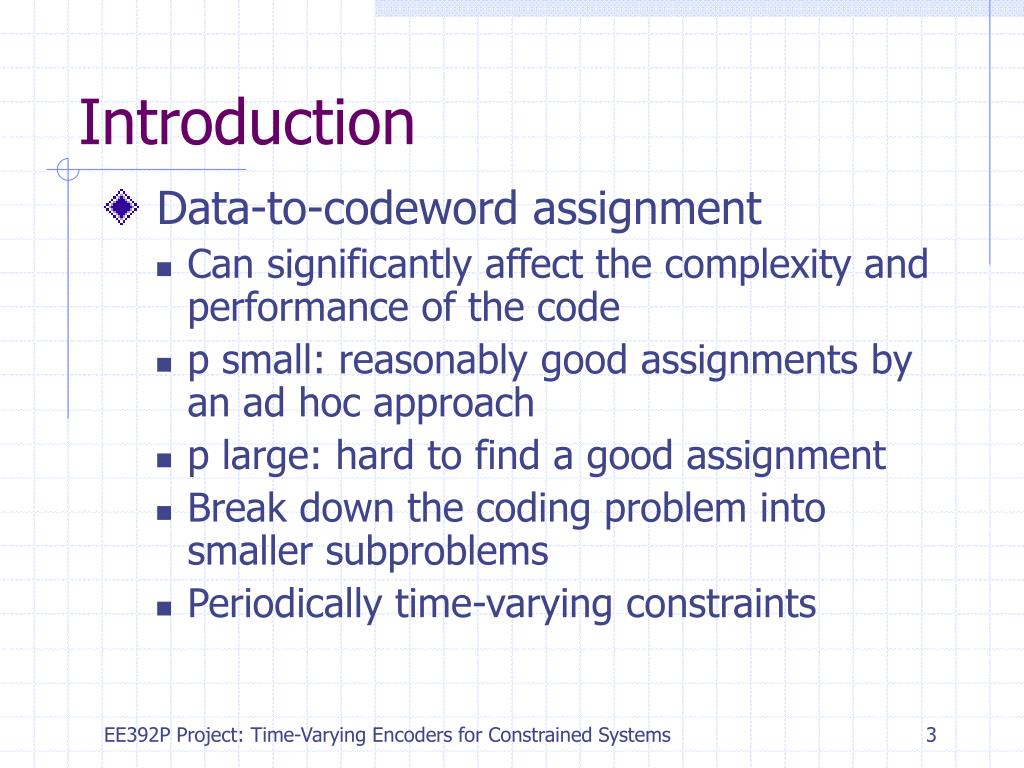 Introduction

Data-to-codeword assignment

Can significantly affect the complexity and performance of the code

p small: reasonably good assignments by an ad hoc approach

p large: hard to find a good assignment

Break down the coding problem into smaller subproblems

Periodically time-varying constraints

EE392P Project: Time-Varying Encoders for Constrained Systems

3